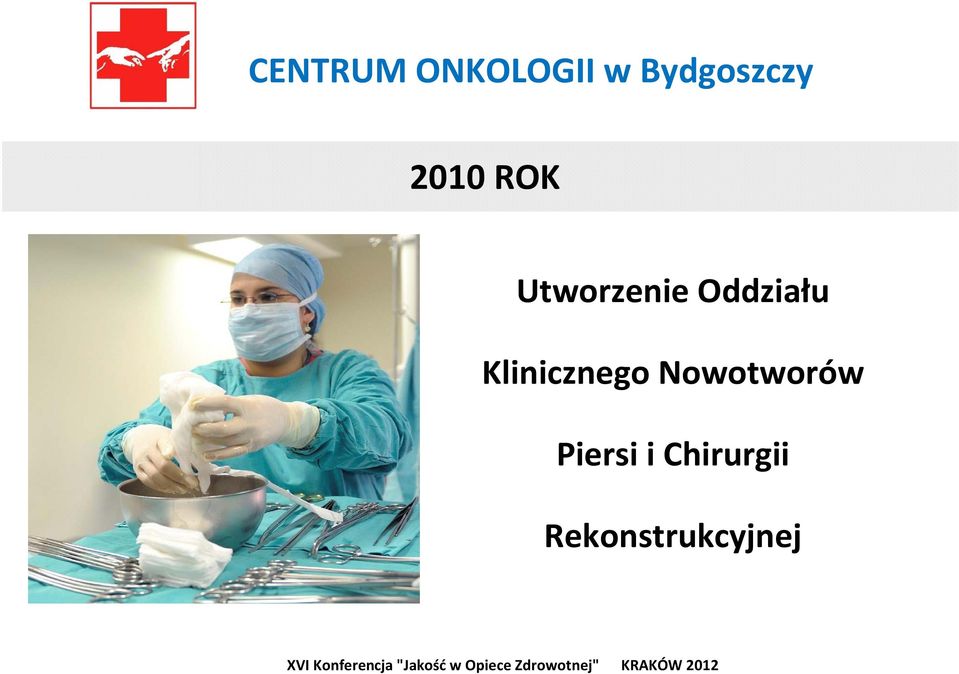 CENTRUM ONKOLOGII w Bydgoszczy

2010 ROK

Utworzenie Oddziału

Klinicznego Nowotworów

Piersi i Chirurgii

Rekonstrukcyjnej

XVI Konferencja "Jakość w Opiece Zdrowotnej" KRAKÓW 2012